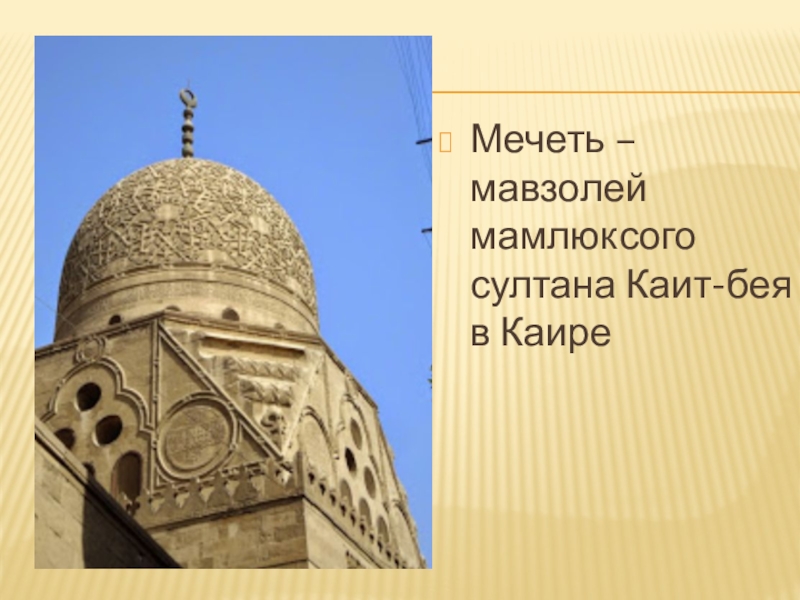 Мечеть – мавзолей мамлюксого султана Каит-бея в Каире